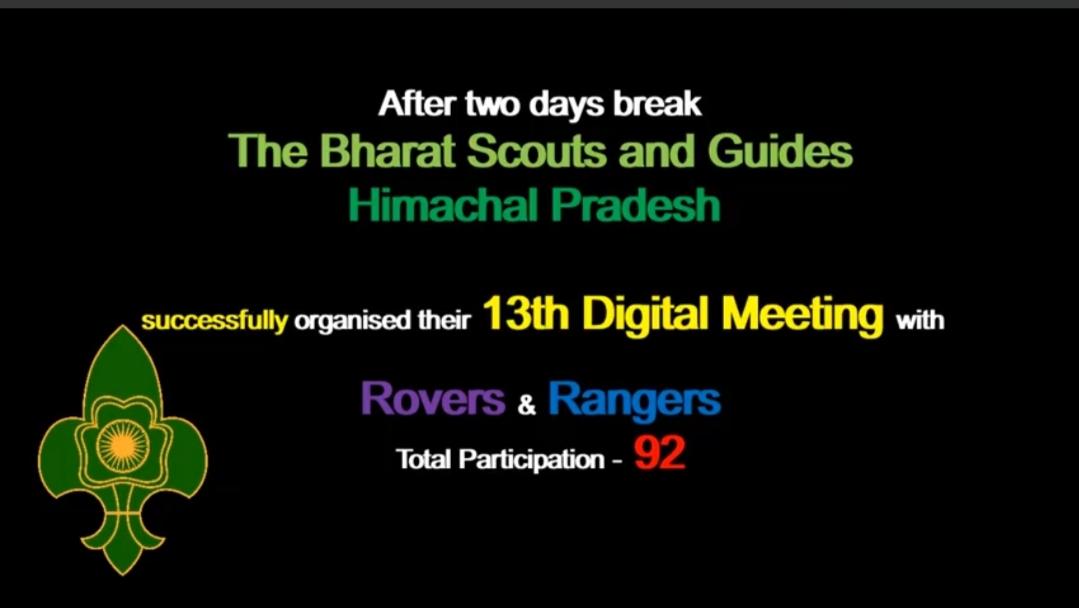 After two days break
The Bharat Scouts and Guides
Himachal Pradesh

successfully organised their 13th Digital Meeting with

Rovers & Rangers
Total Participation - 92